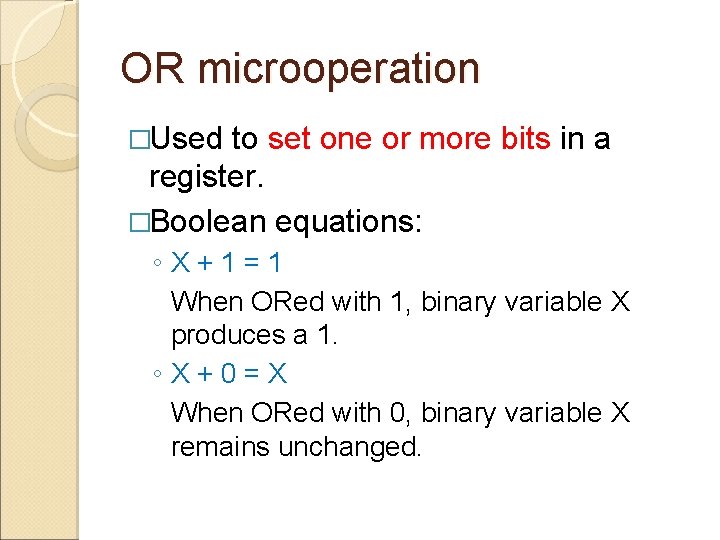 OR microoperation

□Used to set one or more bits in a register.

□Boolean equations:

◦ $X + 1 = 1$

When ORed with 1, binary variable X produces a 1.

◦ $X + 0 = X$

When ORed with 0, binary variable X remains unchanged.